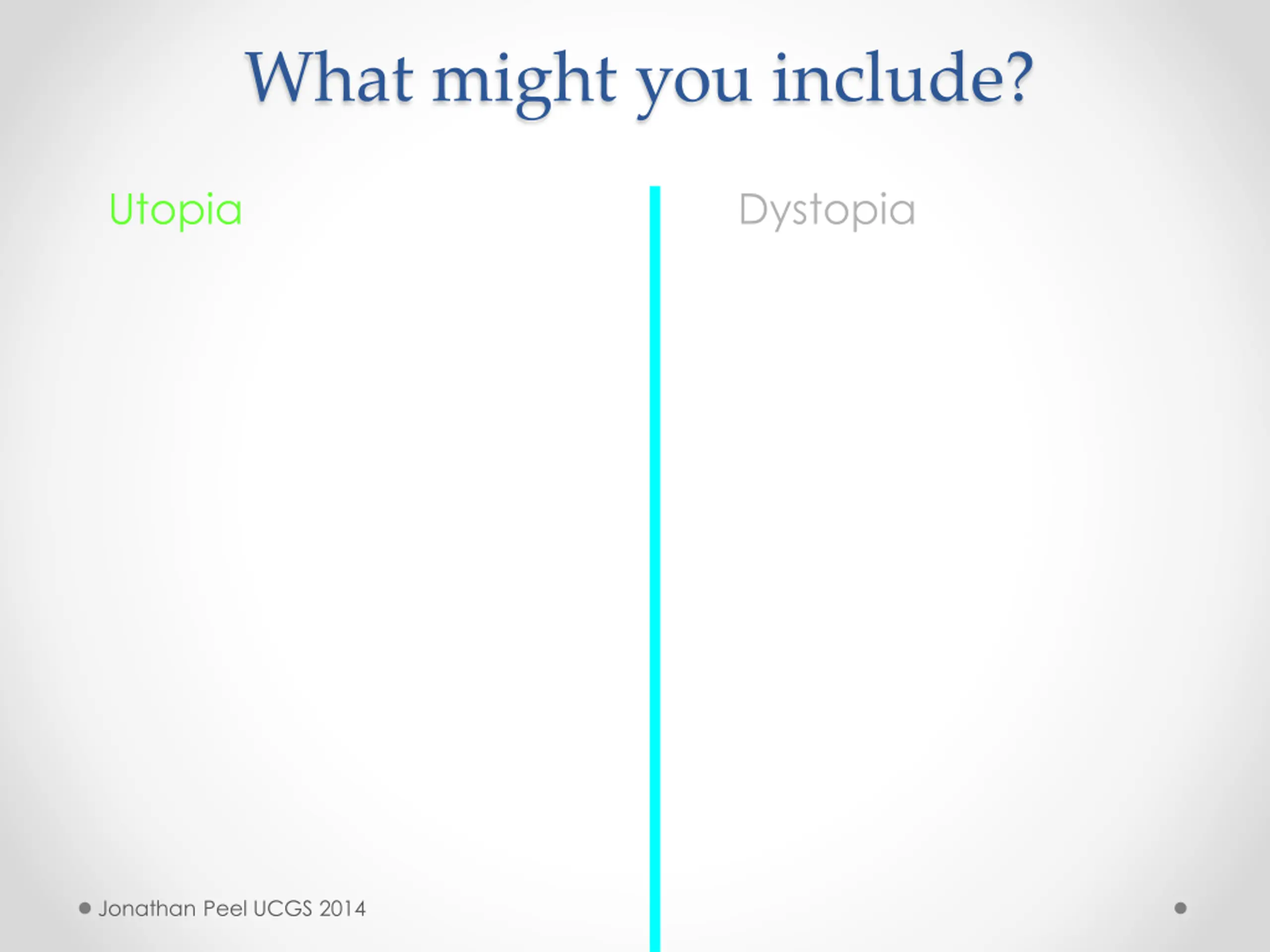 What might you include?

Utopia

Dystopia

Jonathan Peel UCGS 2014